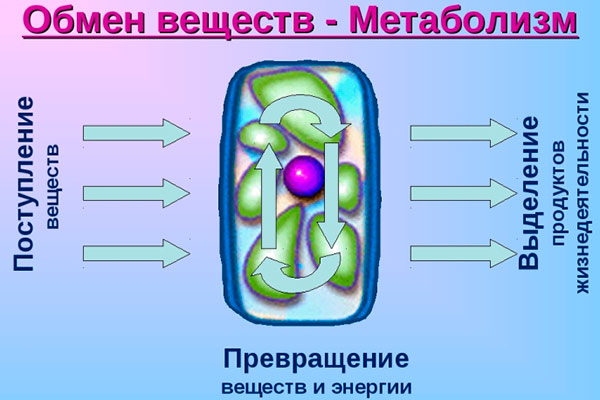 Обмен веществ - Метаболизм

Поступление
веществ

Выделение
продуктов
жизнедеятельности

Превращение
веществ и энергии